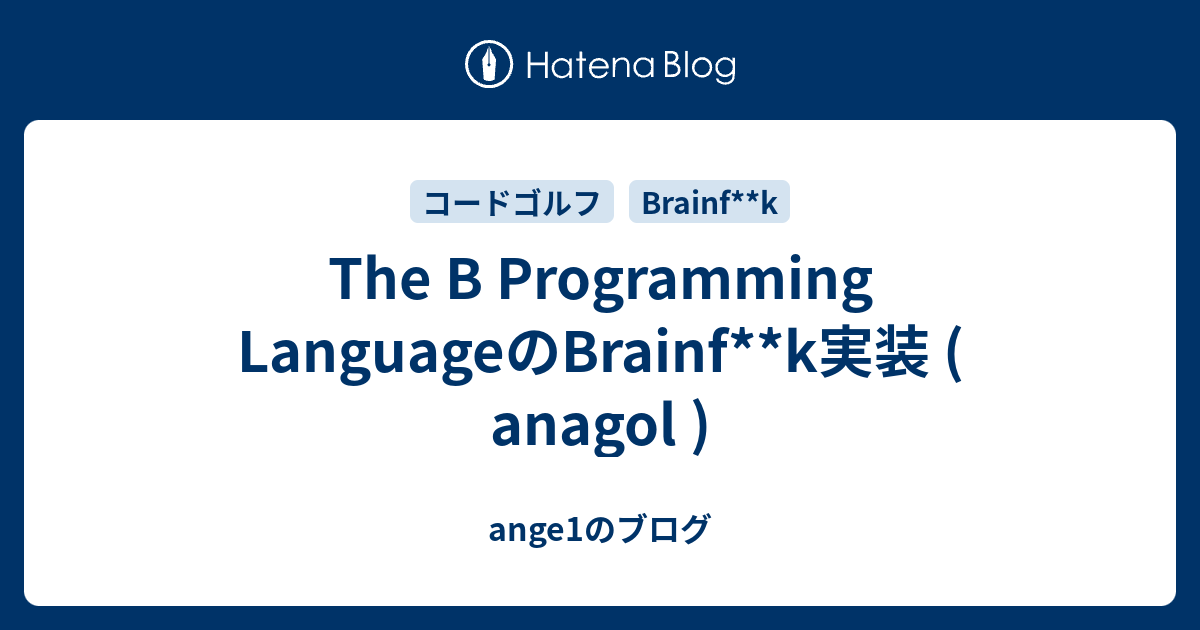 Hatena Blog

コードゴルフ

Brainf**k

The B Programming LanguageのBrainf**k実装 ( anagol )

ange1のブログ